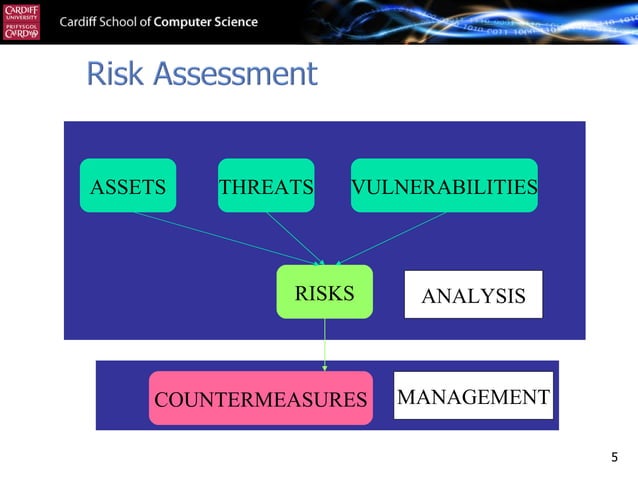 CARDIFF UNIVERSITY PRIFYSGOL CAERDYDD

Cardiff School of Computer Science

Risk Assessment

ASSETS

THREATS

VULNERABILITIES

RISKS

ANALYSIS

COUNTERMEASURES

MANAGEMENT

5